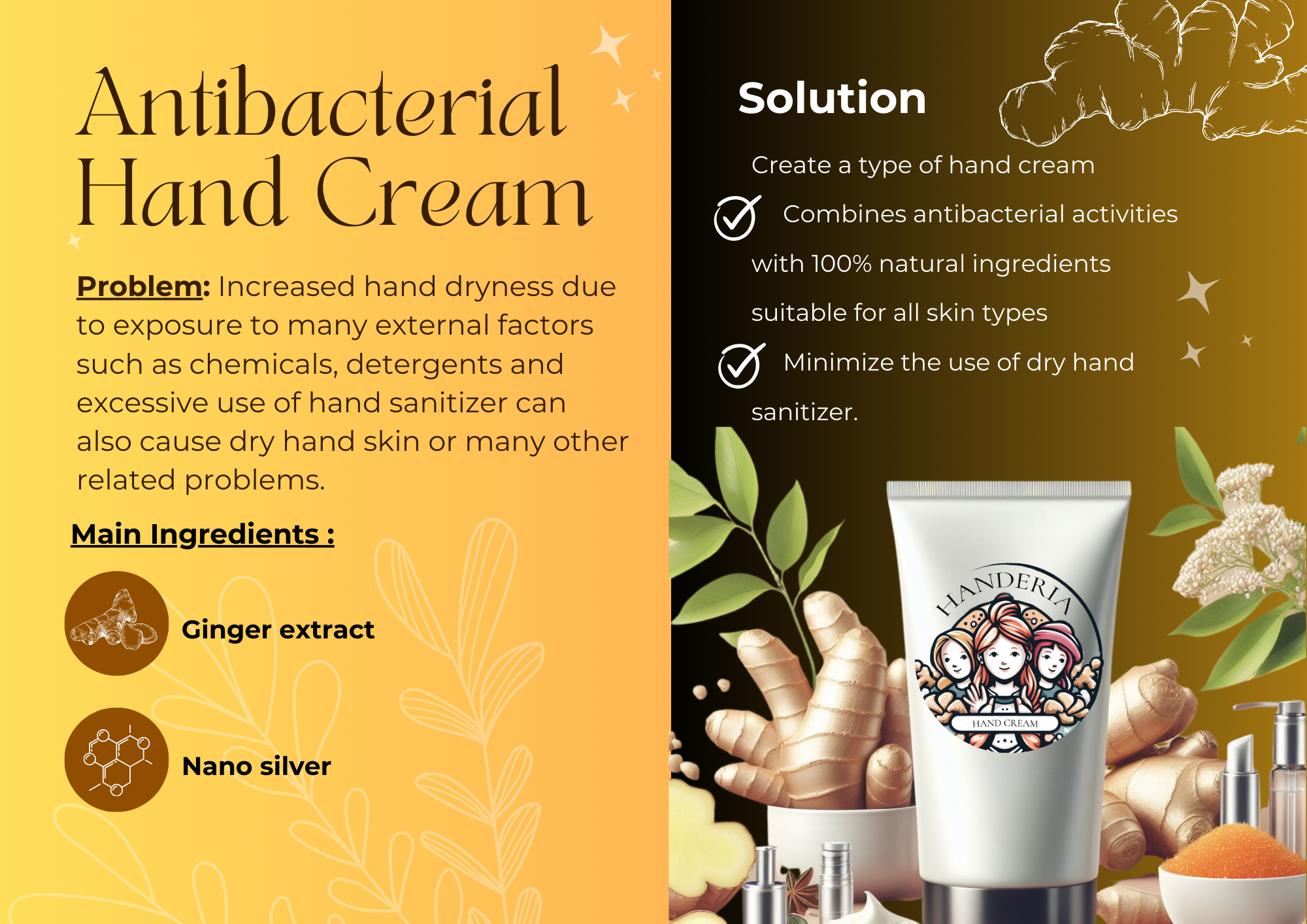 Antibacterial Hand Cream

Problem: Increased hand dryness due to exposure to many external factors such as chemicals, detergents and excessive use of hand sanitizer can also cause dry hand skin or many other related problems.

Main Ingredients :

Ginger extract

Nano silver

Solution

Create a type of hand cream

Combines antibacterial activities with 100% natural ingredients suitable for all skin types

Minimize the use of dry hand sanitizer.

HANDERIA

HAND CREAM